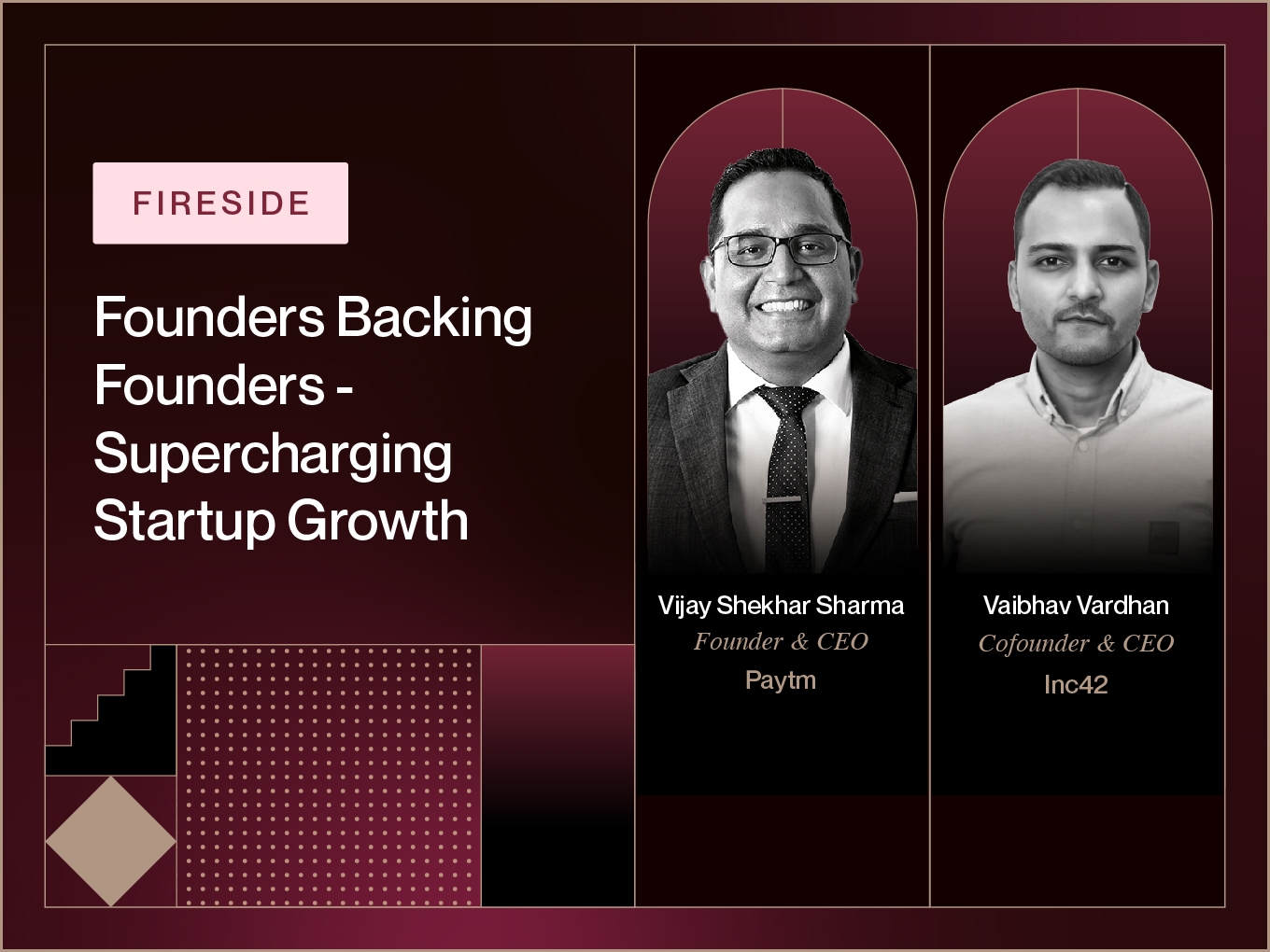 FIRESIDE

Founders Backing Founders - Supercharging Startup Growth

Vijay Shekhar Sharma
Founder & CEO
Paytm

Vaibhav Vardhan
Cofounder & CEO
Inc42